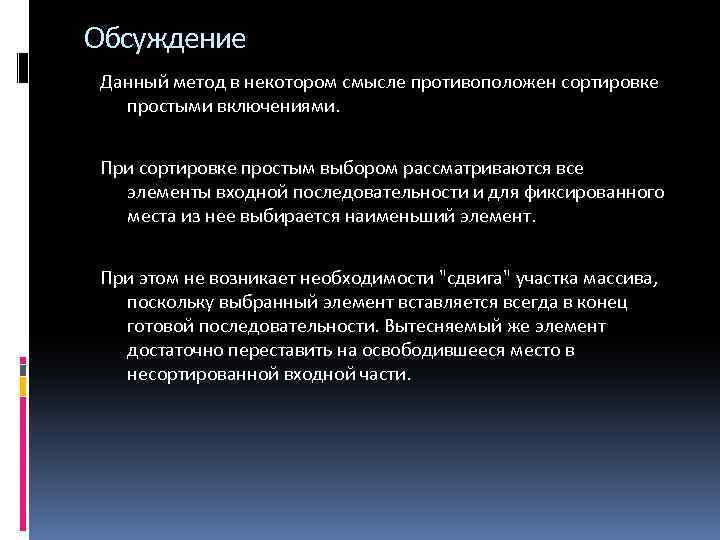 Обсуждение

Данный метод в некотором смысле противоположен сортировке простыми включениями.

При сортировке простым выбором рассматриваются все элементы входной последовательности и для фиксированного места из нее выбирается наименьший элемент.

При этом не возникает необходимости "сдвига" участка массива, поскольку выбранный элемент вставляется всегда в конец готовой последовательности. Вытесняемый же элемент достаточно переставить на освободившееся место в несортированной входной части.